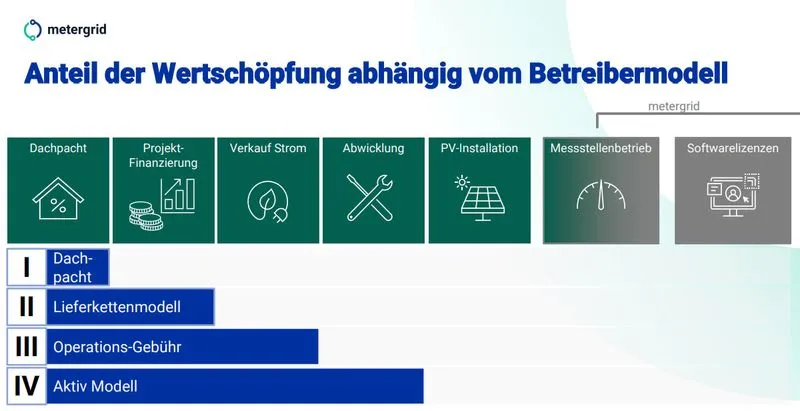 metergrid

Anteil der Wertschöpfung abhängig vom Betreibermodell

metergrid

Dachpacht

Projekt-Finanzierung

Verkauf Strom

Abwicklung

PV-Installation

Messstellenbetrieb

Softwarelizenzen

I Dachpacht

II Lieferkettenmodell

III Operations-Gebühr

IV Aktiv Modell